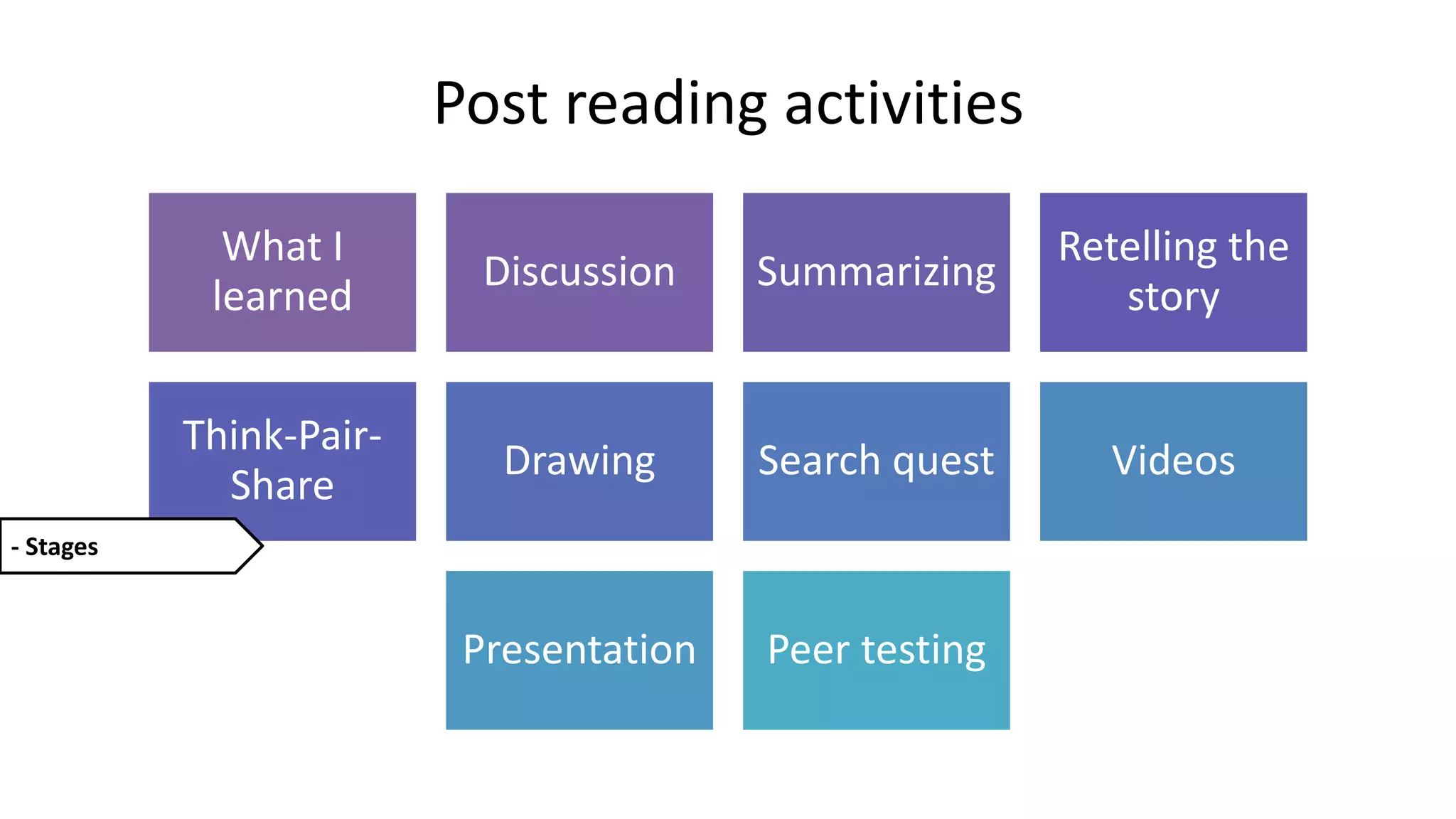 Post reading activities

What I learned

Discussion

Summarizing

Retelling the story

Think-Pair-Share

Drawing

Search quest

Videos

- Stages

Presentation

Peer testing